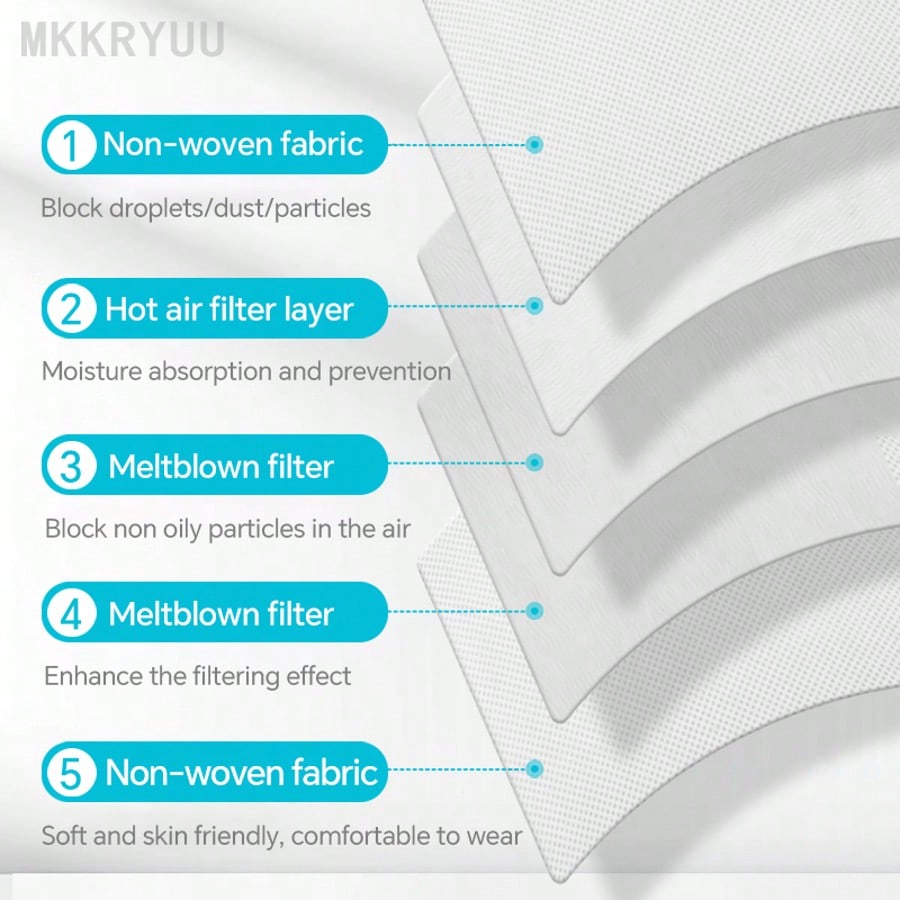 MKKRYUU

1 Non-woven fabric

Block droplets/dust/particles

2 Hot air filter layer

Moisture absorption and prevention

3 Meltblown filter

Block non oily particles in the air

4 Meltblown filter

Enhance the filtering effect

5 Non-woven fabric

Soft and skin friendly, comfortable to wear